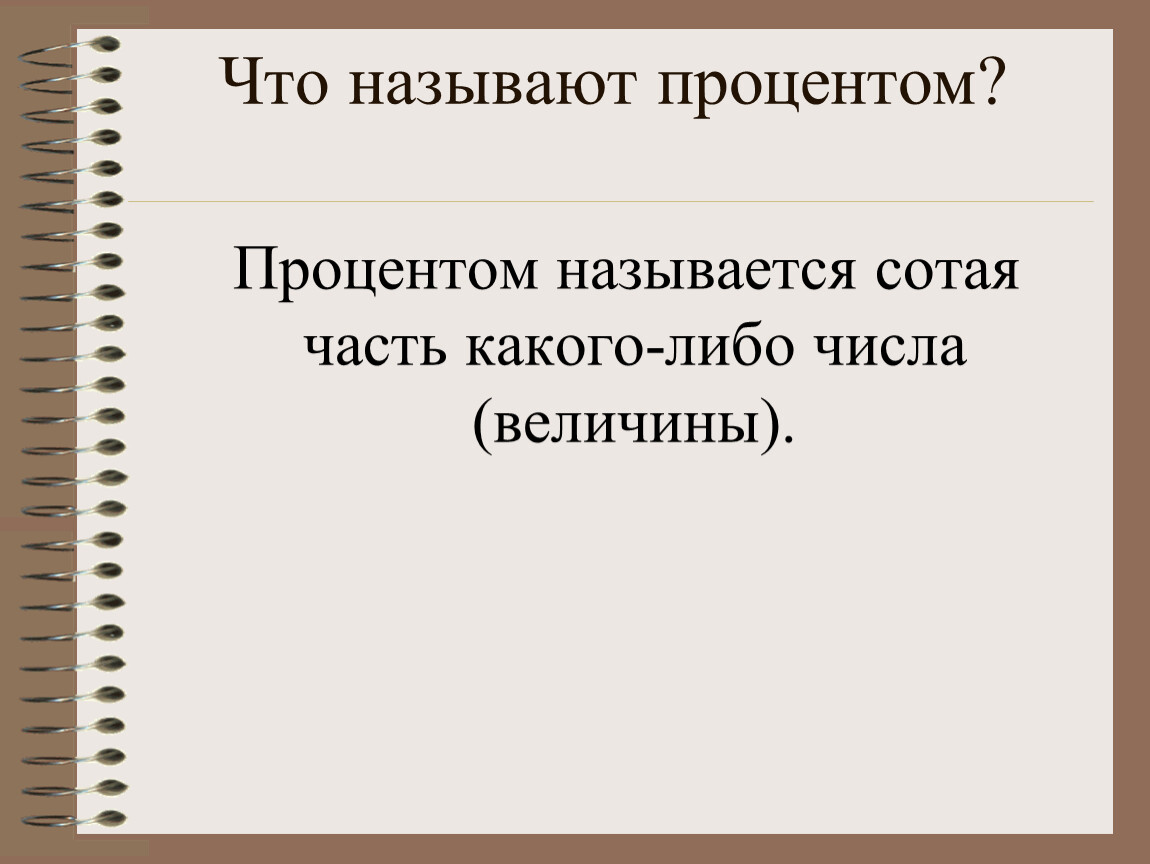 Что называют процентом?

Процентом называется сотая часть какого-либо числа (величины).